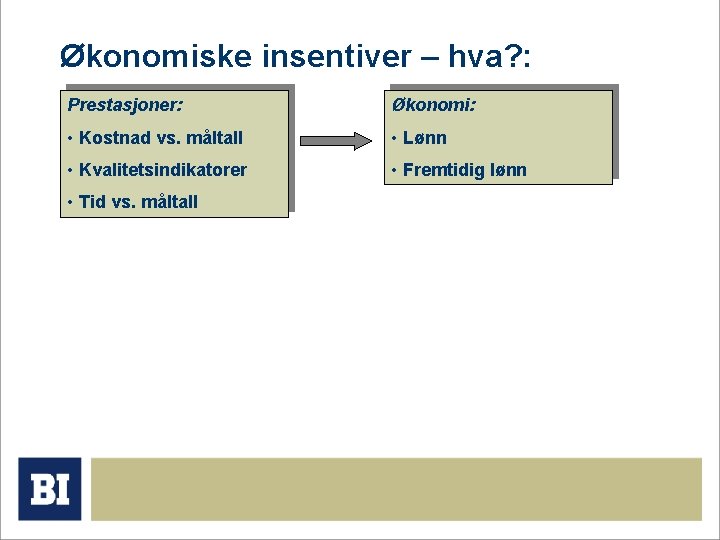 Økonomiske insentiver – hva?:

Prestasjoner:

• Kostnad vs. måltall

• Kvalitetsindikatorer

• Tid vs. måltall

Økonomi:

• Lønn

• Fremtidig lønn

BI